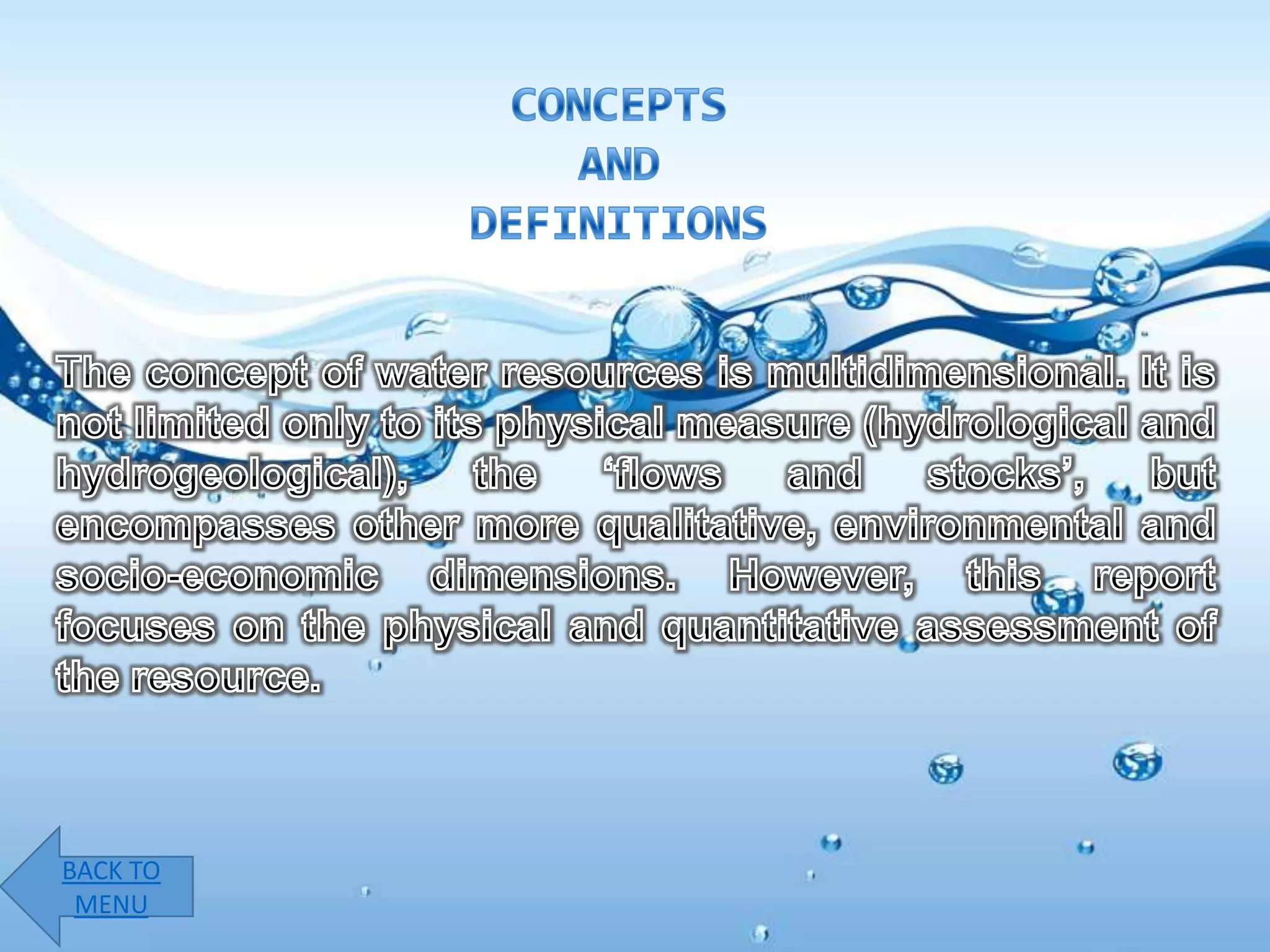 CONCEPTS
AND
DEFINITIONS

The concept of water resources is multidimensional. It is not limited only to its physical measure (hydrological and hydrogeological), the ‘flows and stocks’, but encompasses other more qualitative, environmental and socio-economic dimensions. However, this report focuses on the physical and quantitative assessment of the resource.

BACK TO MENU